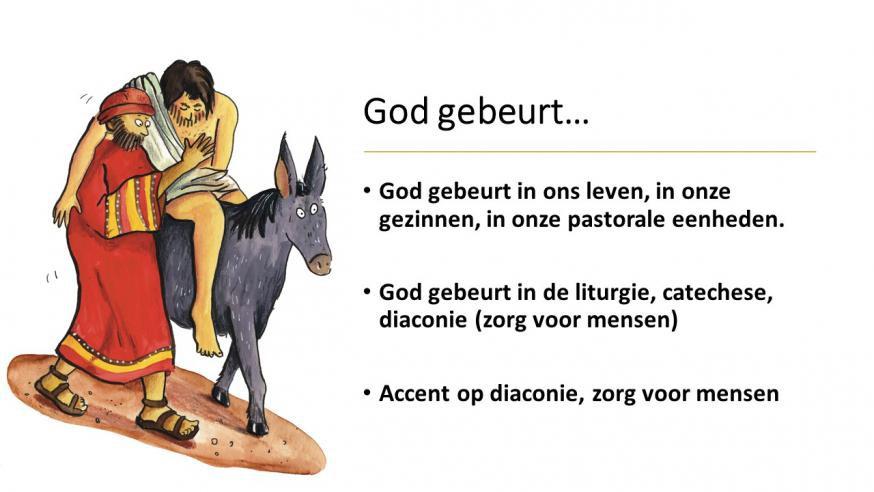 God gebeurt…

• God gebeurt in ons leven, in onze gezinnen, in onze pastorale eenheden.

• God gebeurt in de liturgie, catechese, diaconie (zorg voor mensen)

• Accent op diaconie, zorg voor mensen